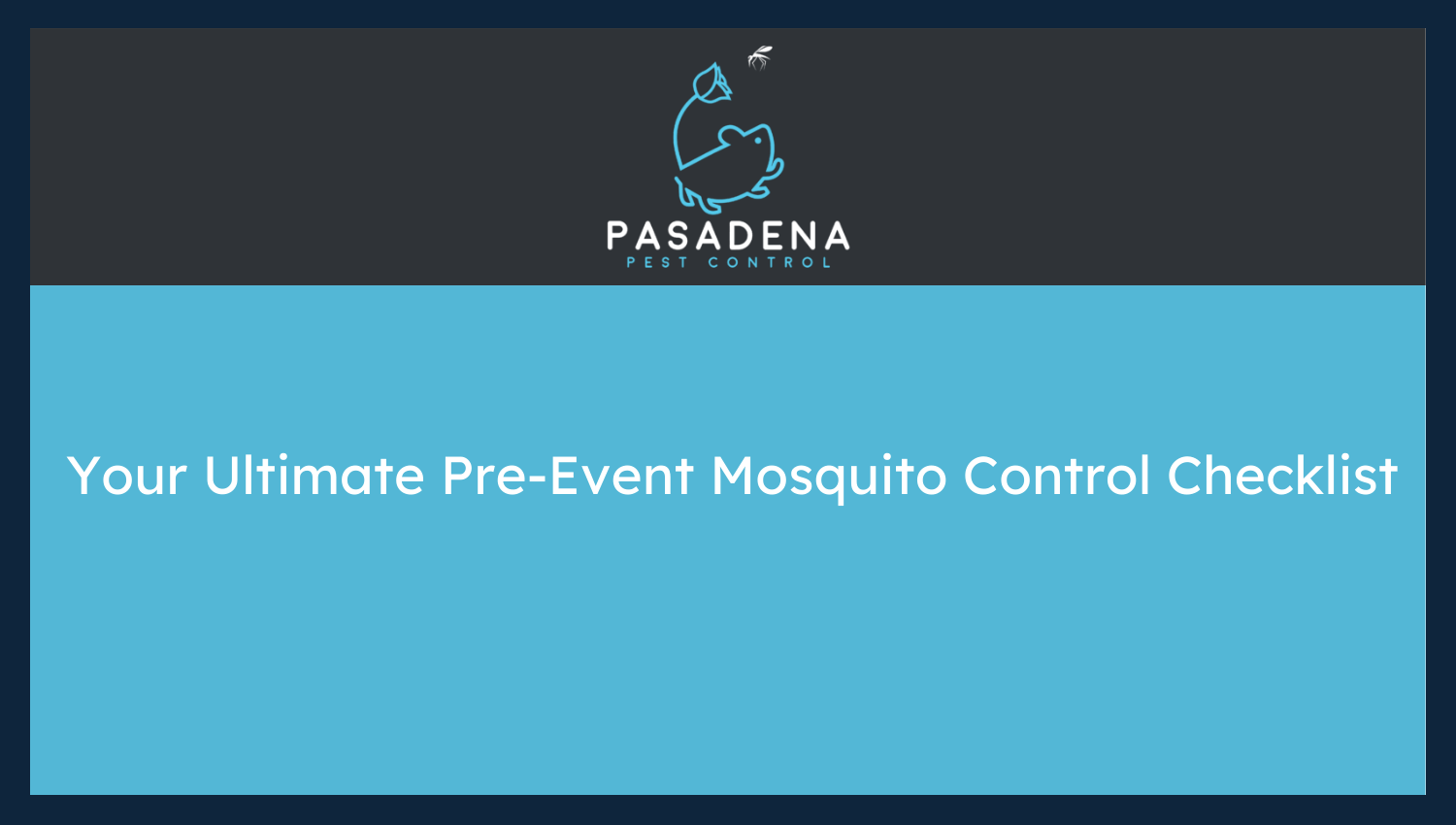 PASADENA
PEST CONTROL

Your Ultimate Pre-Event Mosquito Control Checklist